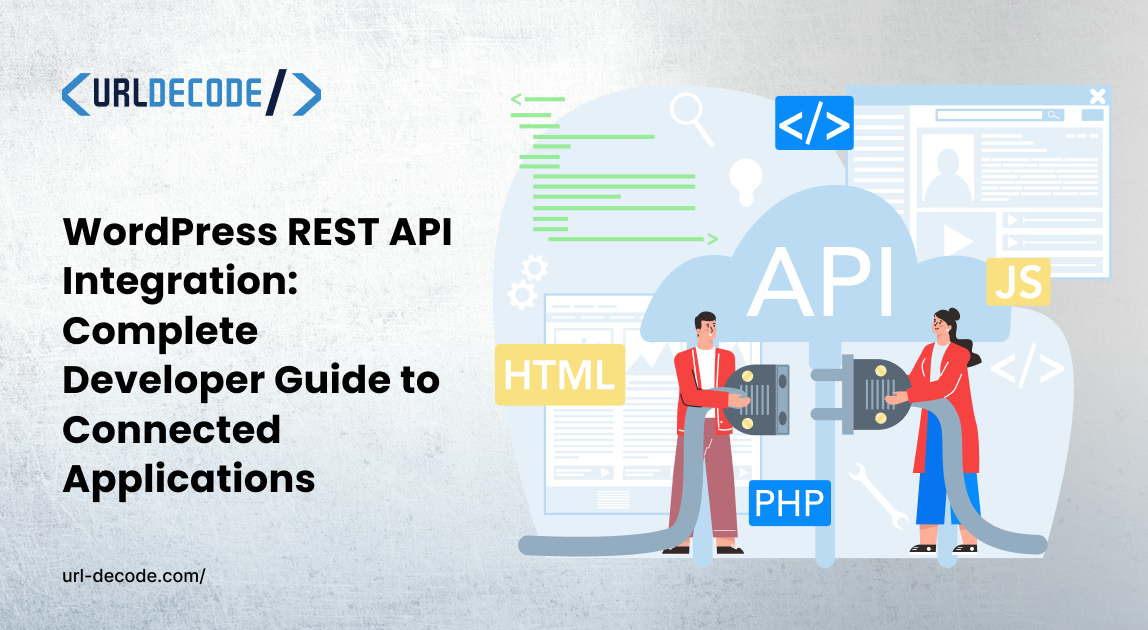 <URLDECODE/>

WordPress REST API Integration: Complete Developer Guide to Connected Applications

url-decode.com/

</>

API

JS

HTML

</>

PHP